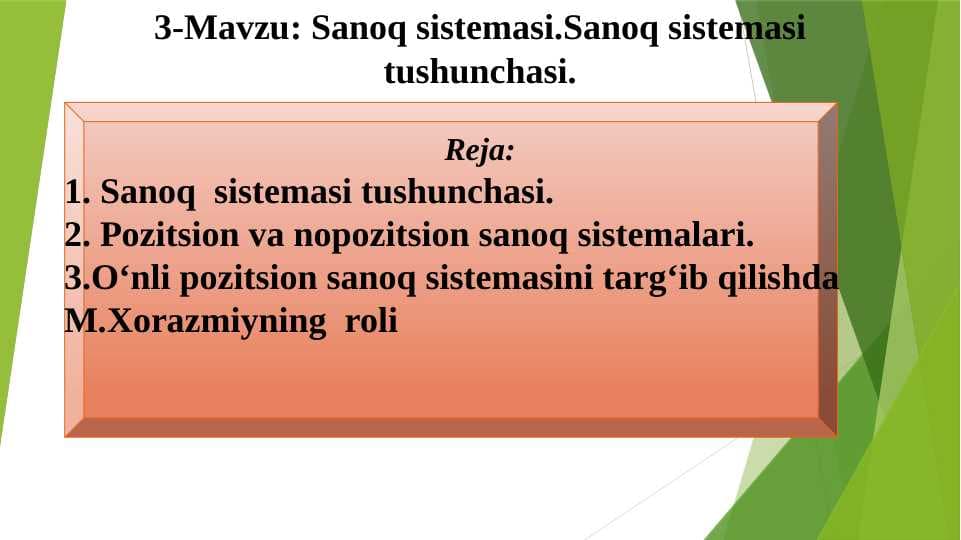 3-Mavzu: Sanoq sistemasi.Sanoq sistemasi tushunchasi.

Reja:
1. Sanoq  sistemasi tushunchasi.
2. Pozitsion va nopozitsion sanoq sistemalari.
3.O‘nli pozitsion sanoq sistemasini targ‘ib qilishda M.Xorazmiyning  roli